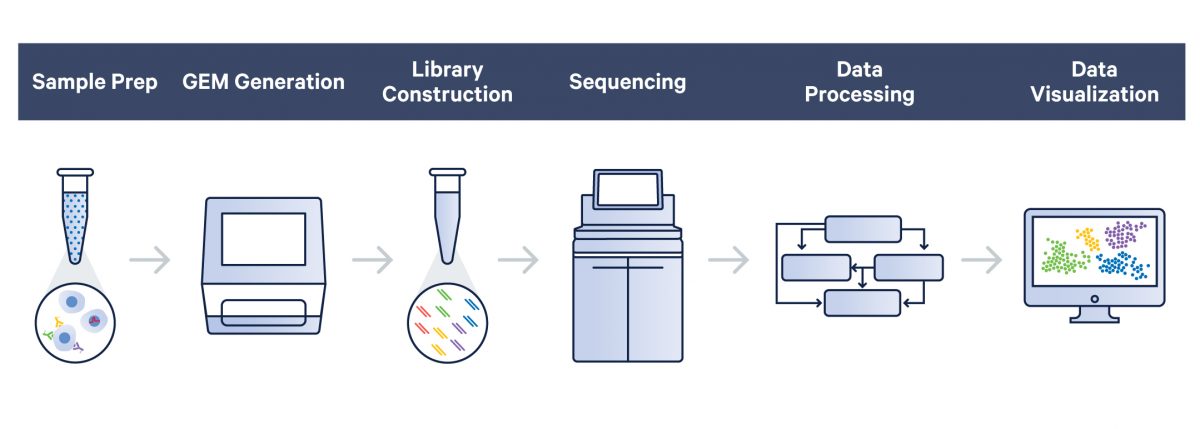 Sample Prep GEM Generation Library Construction Sequencing Data Processing Data Visualization